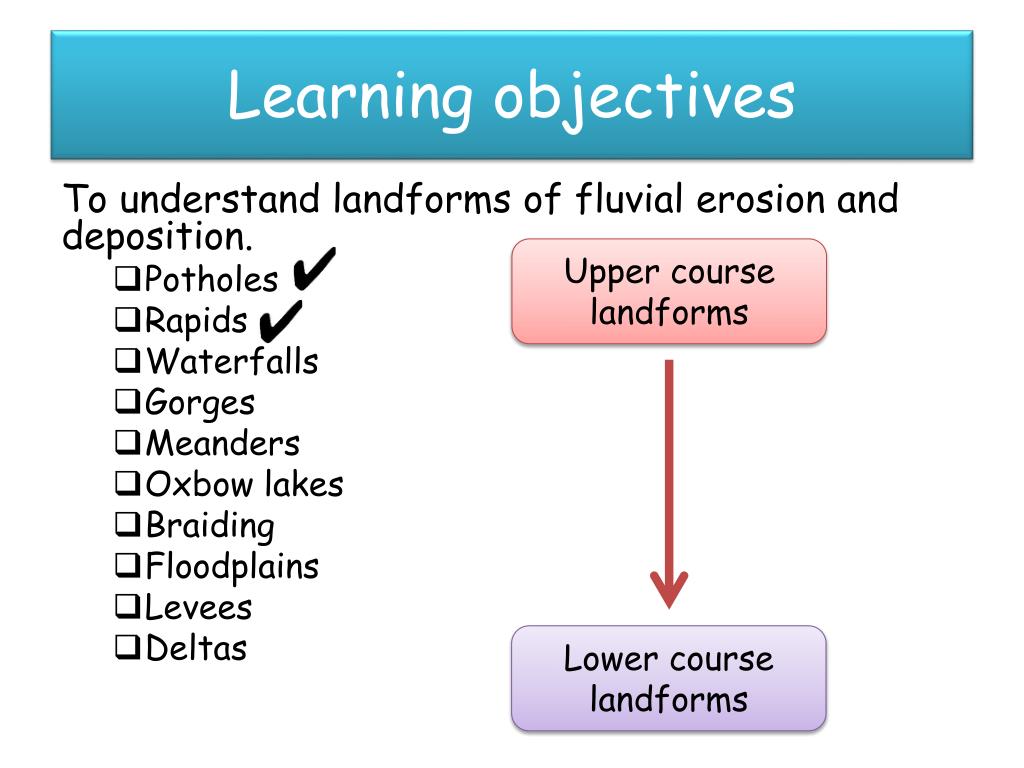 Learning objectives

To understand landforms of fluvial erosion and deposition.

❑Potholes ✔
❑Rapids ✔
❑Waterfalls
❑Gorges
❑Meanders
❑Oxbow lakes
❑Braiding
❑Floodplains
❑Levees
❑Deltas

Upper course landforms

Lower course landforms